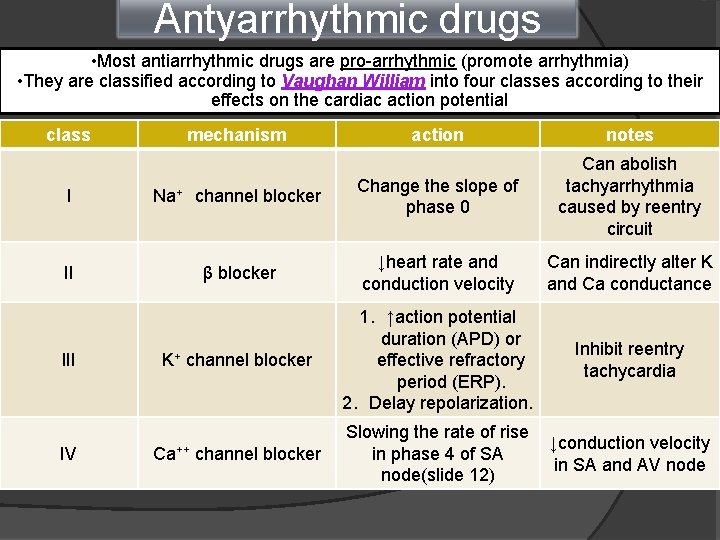 Antyarrhythmic drugs

•Most antiarrhythmic drugs are pro-arrhythmic (promote arrhythmia)
•They are classified according to Vaughan William into four classes according to their effects on the cardiac action potential

| class | mechanism | action | notes |
|---|---|---|---|
| I | $Na^+$ channel blocker | Change the slope of phase 0 | Can abolish tachyarrhythmia caused by reentry circuit |
| II | β blocker | ↓heart rate and conduction velocity | Can indirectly alter K and Ca conductance |
| III | $K^+$ channel blocker | 1. ↑action potential duration (APD) or effective refractory period (ERP). 2. Delay repolarization. | Inhibit reentry tachycardia |
| IV | $Ca^{++}$ channel blocker | Slowing the rate of rise in phase 4 of SA node(slide 12) | ↓conduction velocity in SA and AV node |